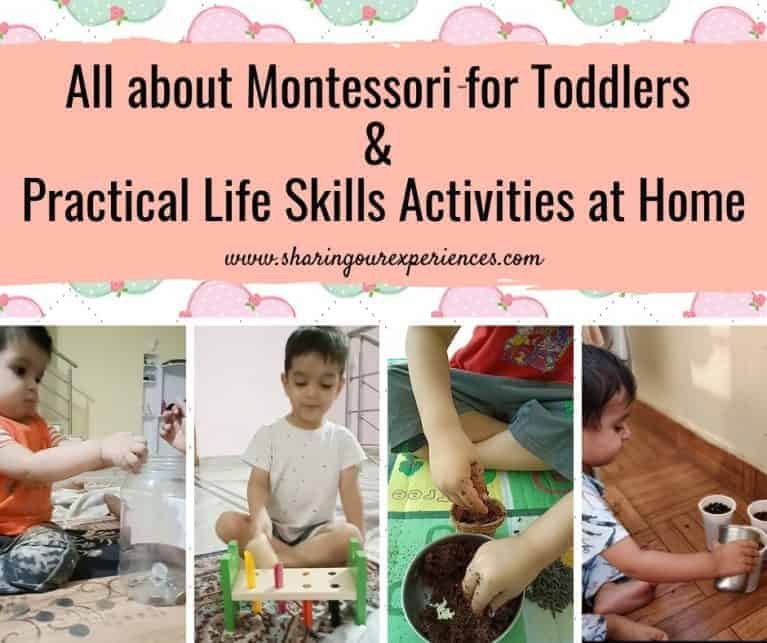 All about Montessori for Toddlers
&
Practical Life Skills Activities at Home

www.sharingourexperiences.com